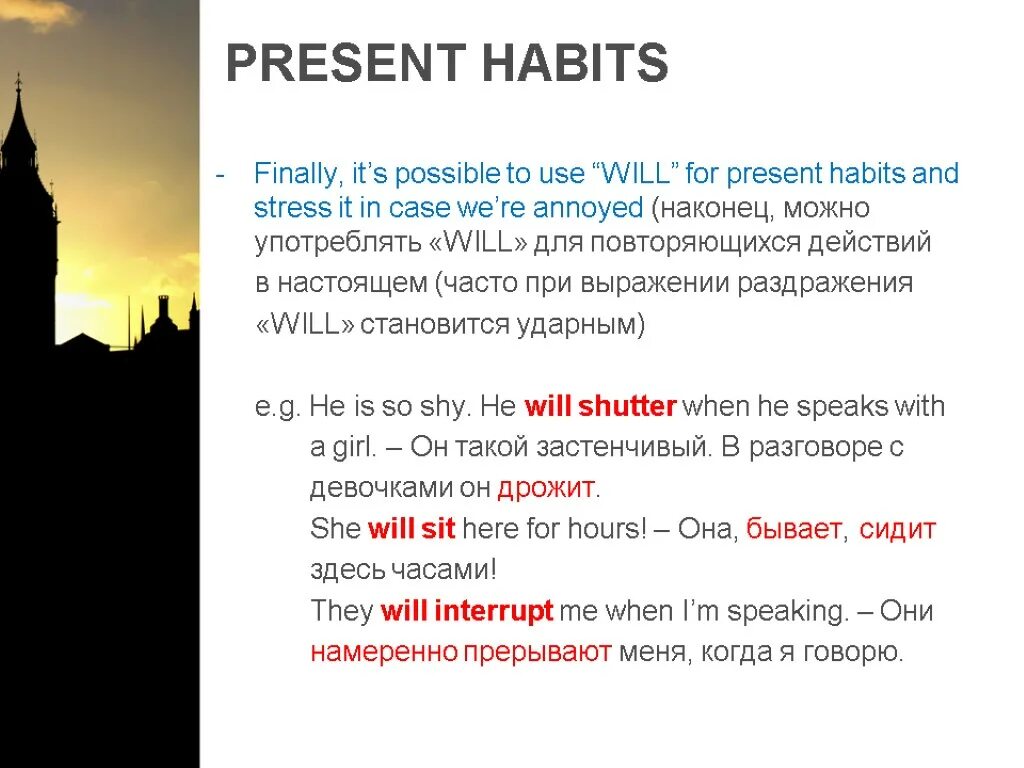 PRESENT HABITS

- Finally, it's possible to use "WILL" for present habits and stress it in case we're annoyed (наконец, можно употреблять «WILL» для повторяющихся действий в настоящем (часто при выражении раздражения «WILL» становится ударным)

e.g. He is so shy. He will shutter when he speaks with a girl. – Он такой застенчивый. В разговоре с девочками он дрожит.
She will sit here for hours! – Она, бывает, сидит здесь часами!
They will interrupt me when I'm speaking. – Они намеренно прерывают меня, когда я говорю.